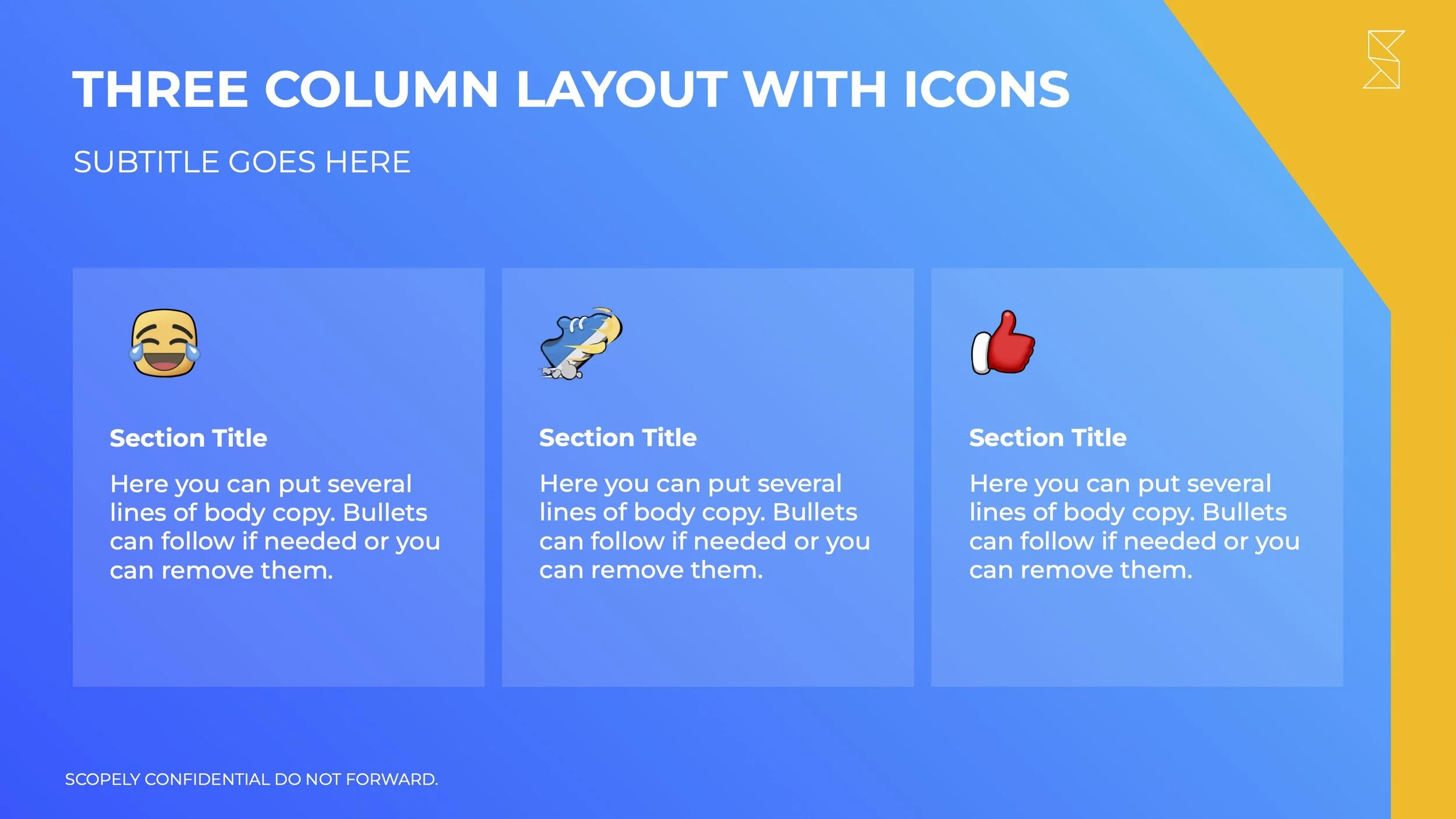 THREE COLUMN LAYOUT WITH ICONS

SUBTITLE GOES HERE

Section Title

Here you can put several lines of body copy. Bullets can follow if needed or you can remove them.

Section Title

Here you can put several lines of body copy. Bullets can follow if needed or you can remove them.

Section Title

Here you can put several lines of body copy. Bullets can follow if needed or you can remove them.

SCOPELY CONFIDENTIAL DO NOT FORWARD.